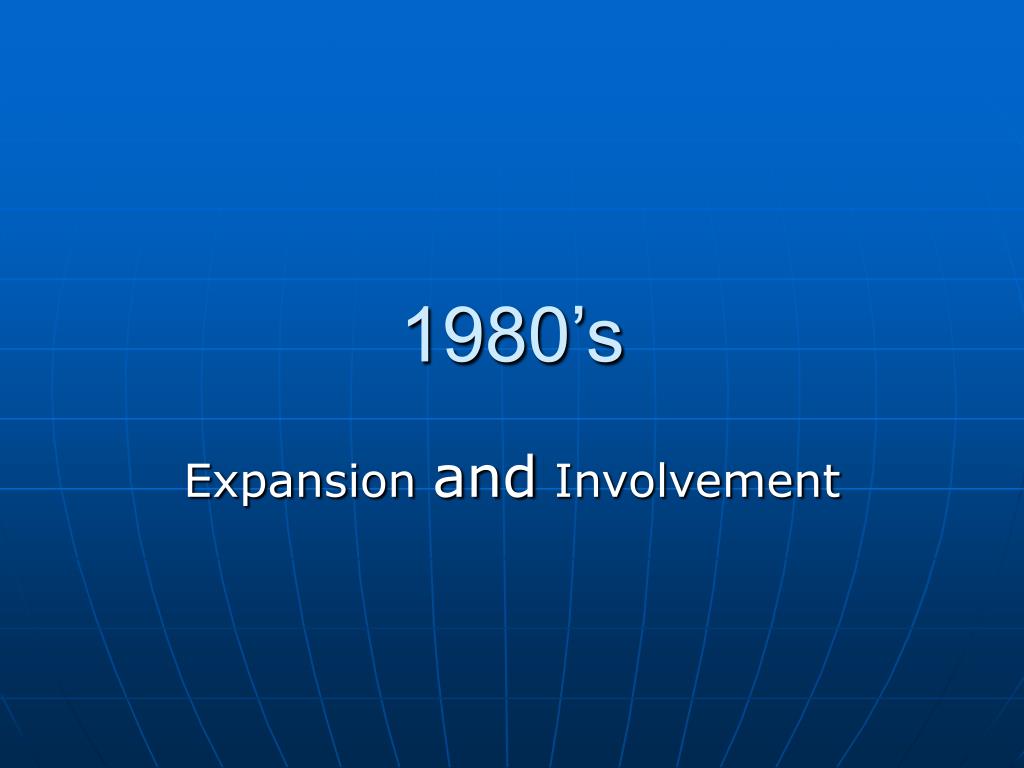 1980’s

Expansion and Involvement